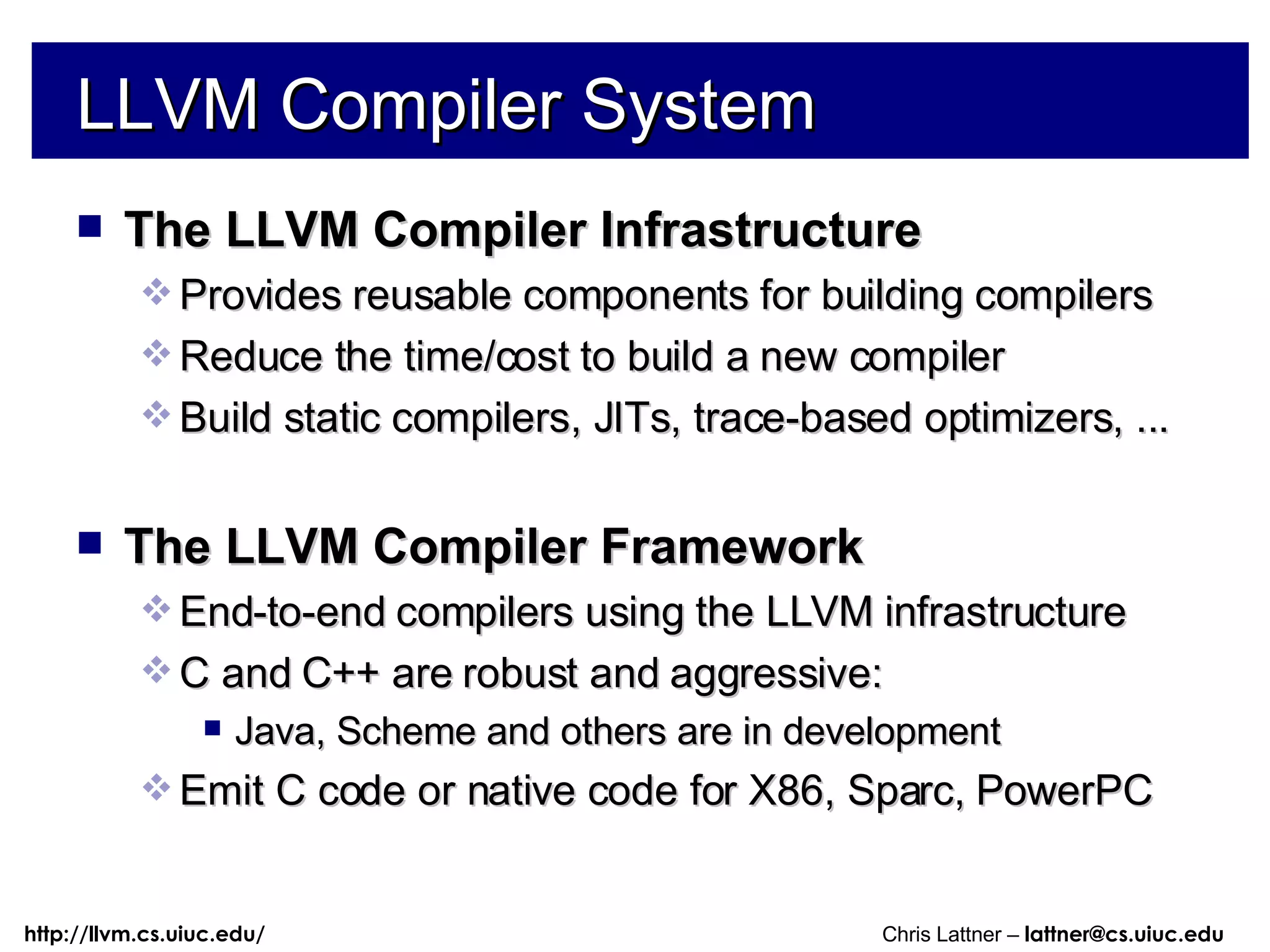 LLVM Compiler System

The LLVM Compiler Infrastructure

Provides reusable components for building compilers

Reduce the time/cost to build a new compiler

Build static compilers, JITs, trace-based optimizers, ...

The LLVM Compiler Framework

End-to-end compilers using the LLVM infrastructure

C and C++ are robust and aggressive:

Java, Scheme and others are in development

Emit C code or native code for X86, Sparc, PowerPC

http://llvm.cs.uiuc.edu/

Chris Lattner – lattner@cs.uiuc.edu